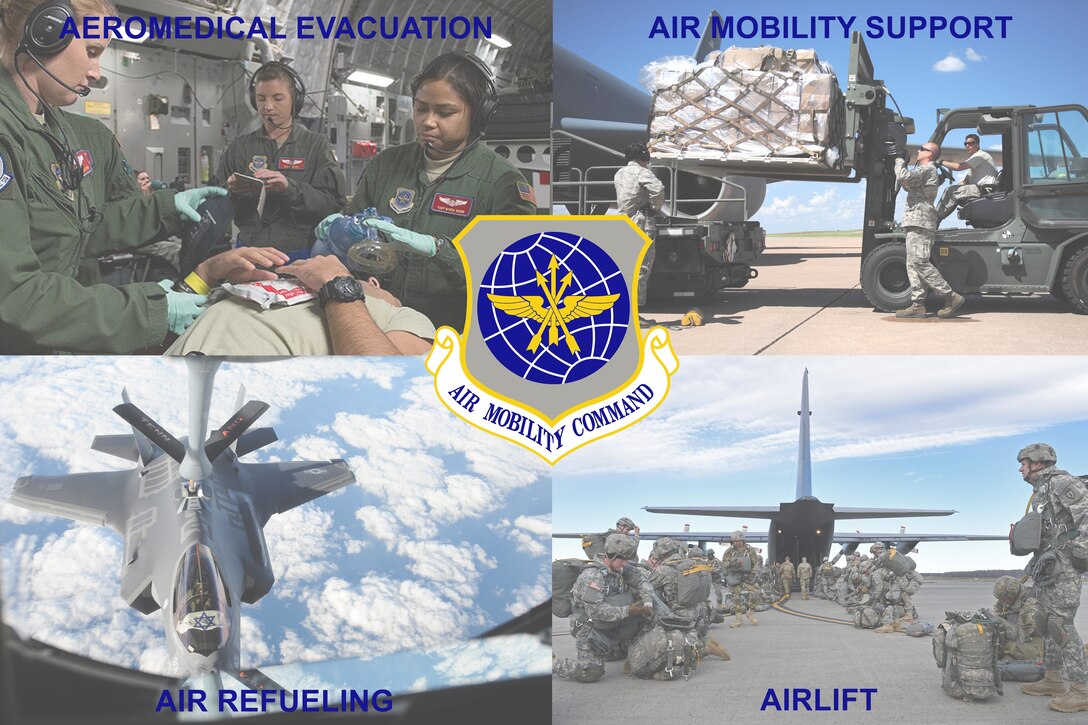 AEROMEDICAL EVACUATION

AIR MOBILITY SUPPORT

AIR MOBILITY COMMAND

AIR REFUELING

AIRLIFT